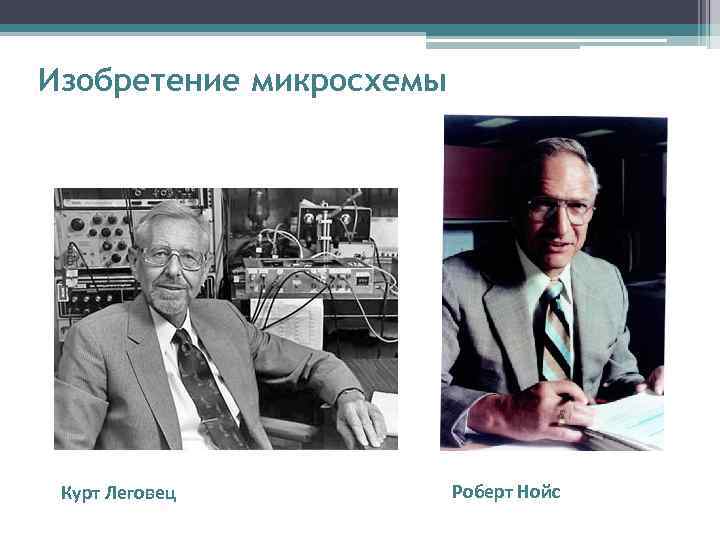 Изобретение микросхемы

Курт Леговец

Роберт Нойс